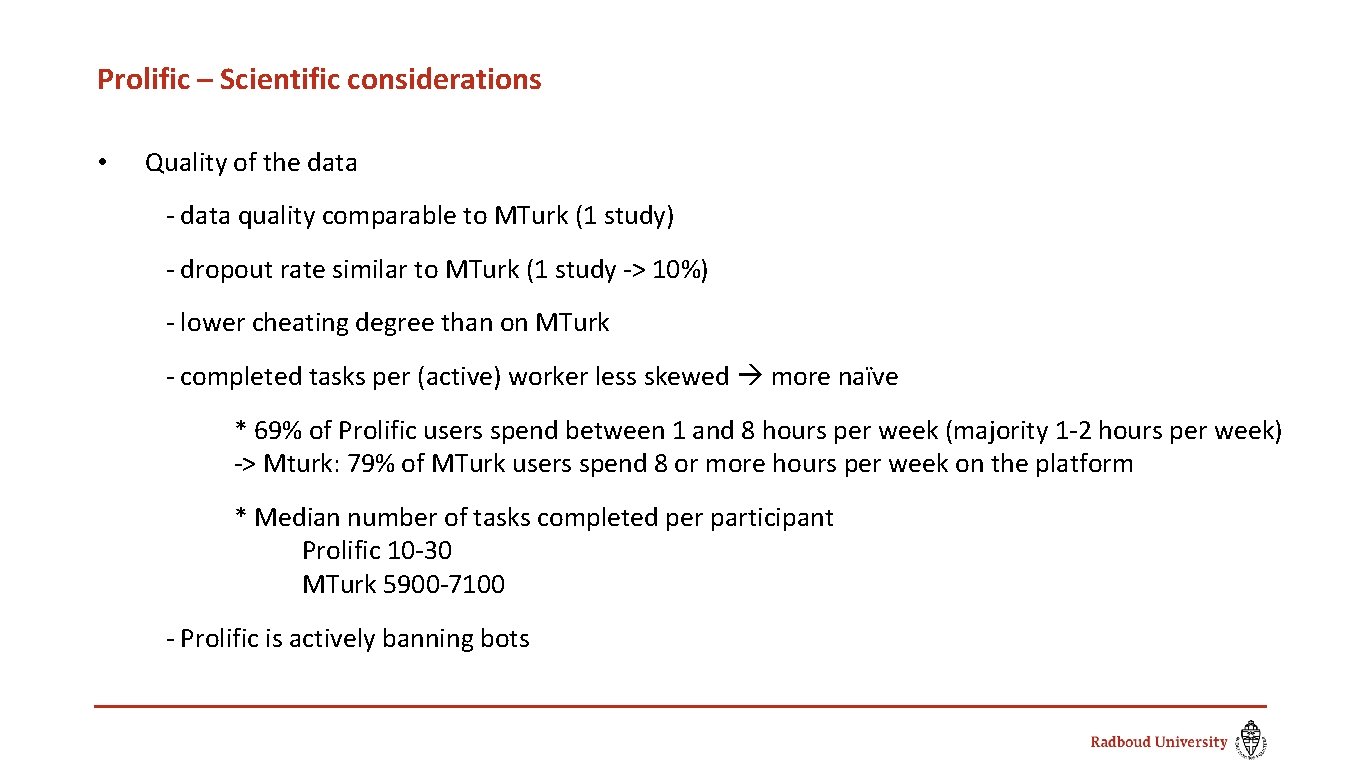 Prolific – Scientific considerations

• Quality of the data

- data quality comparable to MTurk (1 study)

- dropout rate similar to MTurk (1 study -> 10%)

- lower cheating degree than on MTurk

- completed tasks per (active) worker less skewed → more naïve

* 69% of Prolific users spend between 1 and 8 hours per week (majority 1-2 hours per week) -> Mturk: 79% of MTurk users spend 8 or more hours per week on the platform

* Median number of tasks completed per participant
Prolific 10-30
MTurk 5900-7100

- Prolific is actively banning bots

Radboud University